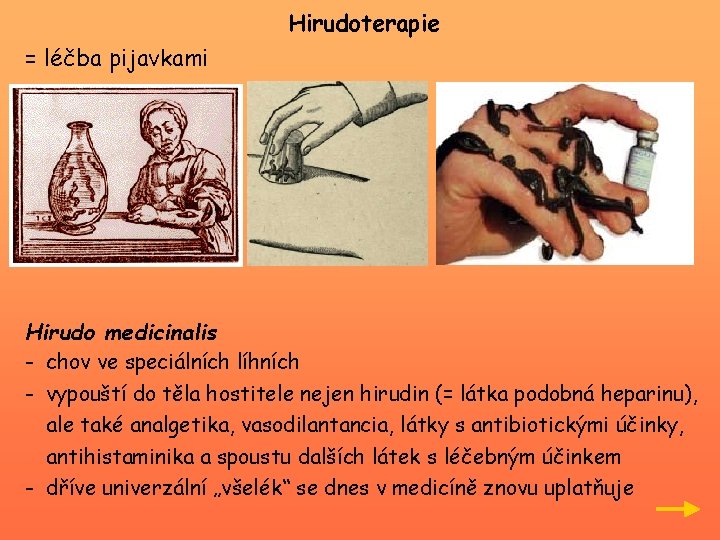 Hirudoterapie

= léčba pijavkami

Hirudo medicinalis
- chov ve speciálních líhních
- vypouští do těla hostitele nejen hirudin (= látka podobná heparinu), ale také analgetika, vasodilantancia, látky s antibiotickými účinky, antihistaminika a spoustu dalších látek s léčebným účinkem
- dříve univerzální „všelék“ se dnes v medicíně znovu uplatňuje